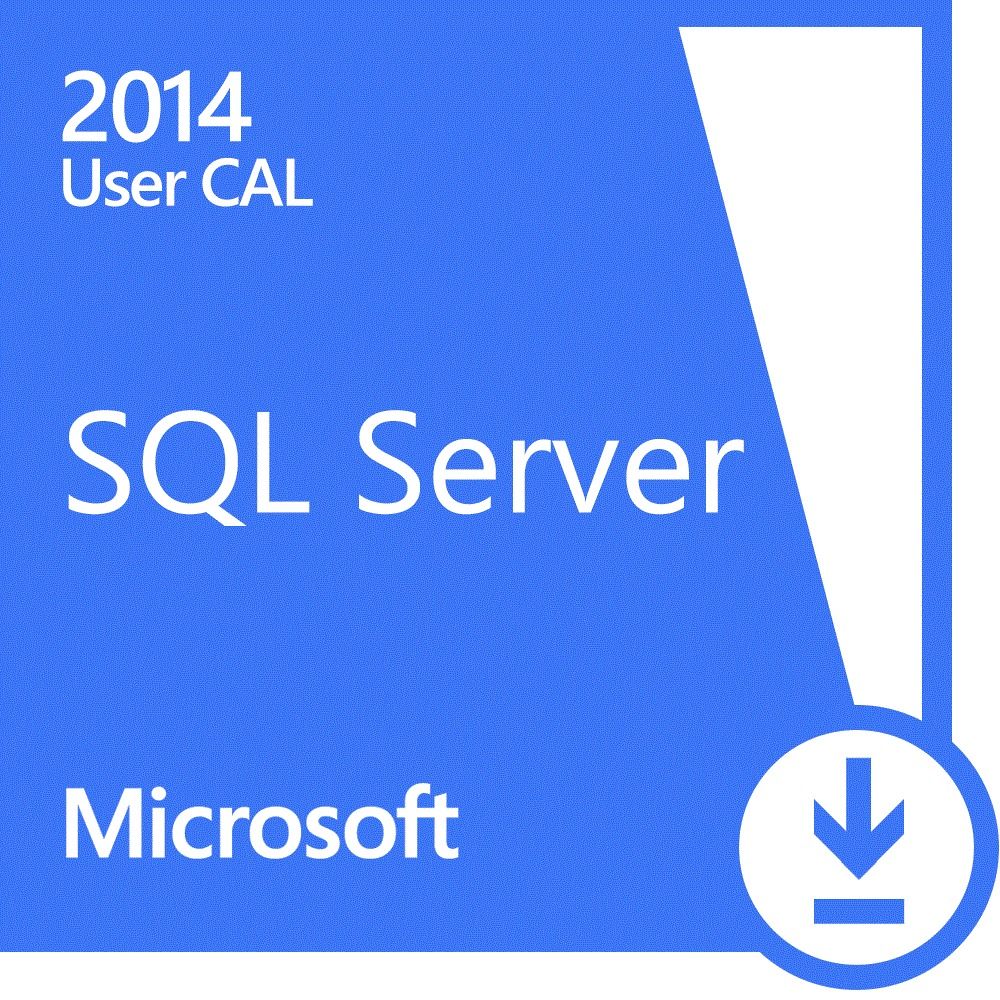 2014
User CAL

SQL Server

Microsoft